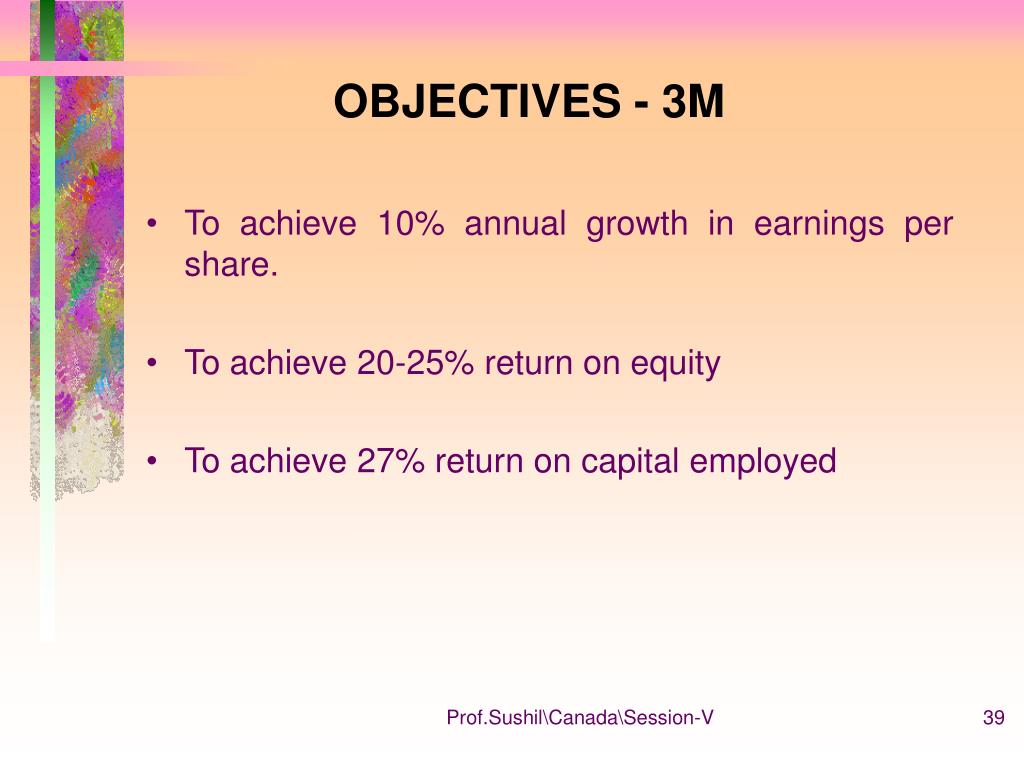 OBJECTIVES - 3M

• To achieve 10% annual growth in earnings per share.

• To achieve 20-25% return on equity

• To achieve 27% return on capital employed

Prof.Sushil\Canada\Session-V

39